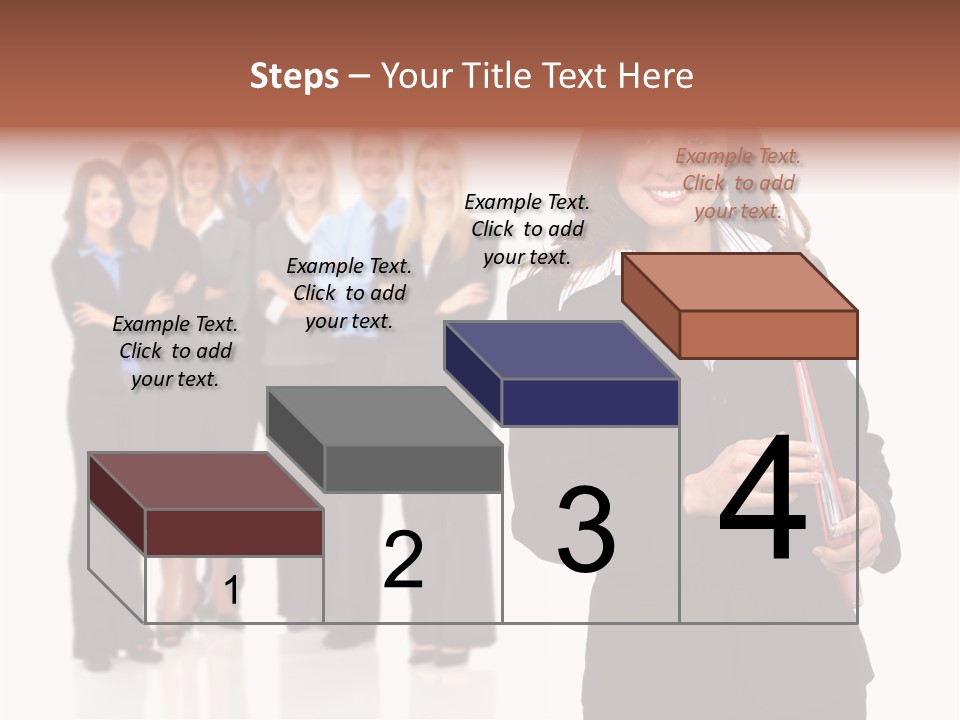 Steps – Your Title Text Here

Example Text. Click to add your text.

Example Text. Click to add your text.

Example Text. Click to add your text.

Example Text. Click to add your text.

1

2

3

4